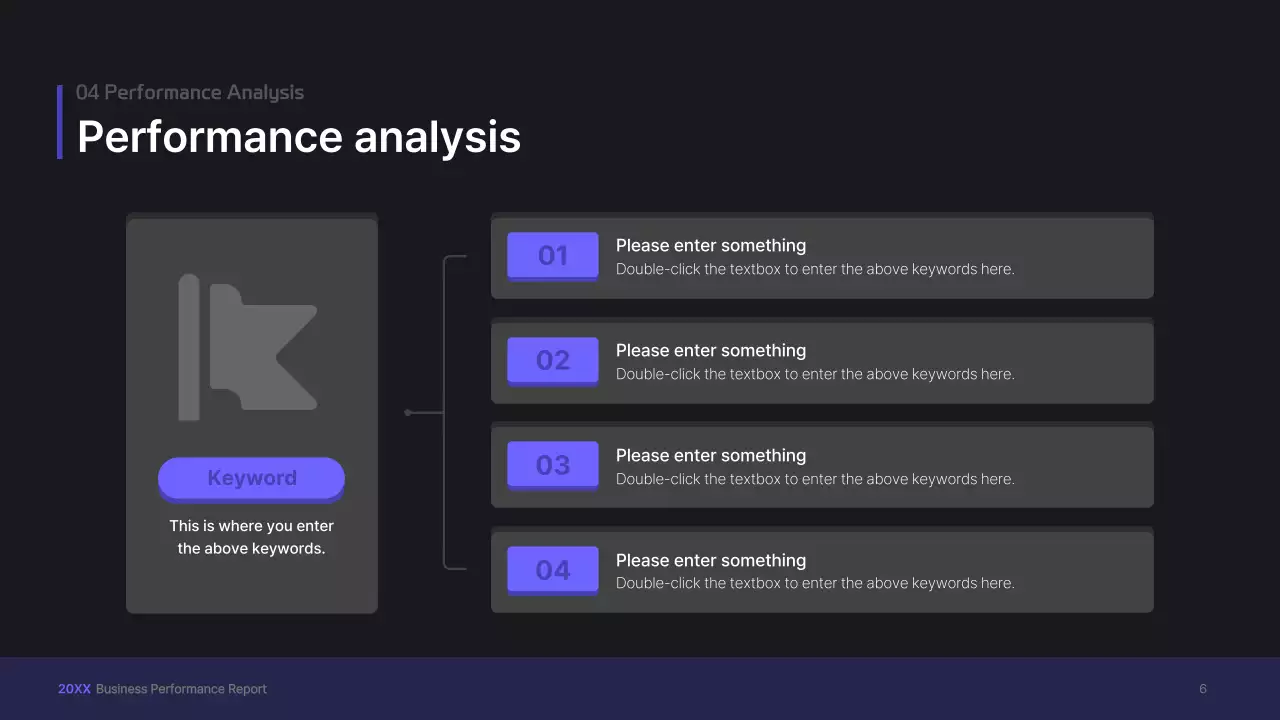 04 Performance Analysis

Performance analysis

Keyword

This is where you enter the above keywords.

01 Please enter something
Double-click the textbox to enter the above keywords here.

02 Please enter something
Double-click the textbox to enter the above keywords here.

03 Please enter something
Double-click the textbox to enter the above keywords here.

04 Please enter something
Double-click the textbox to enter the above keywords here.

20XX Business Performance Report

6